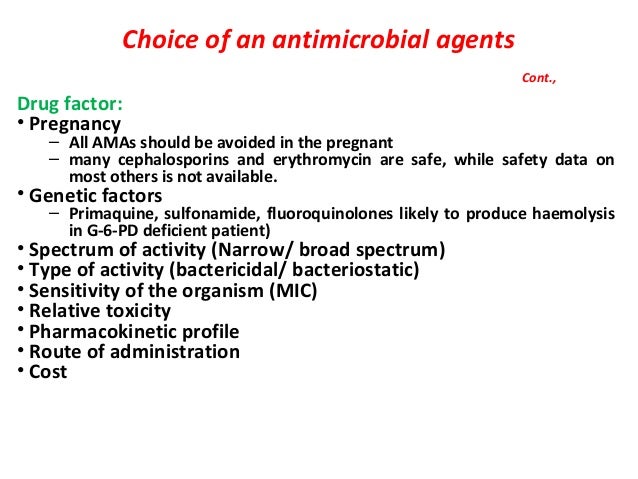 Choice of an antimicrobial agents

Cont.,

Drug factor:

• Pregnancy
– All AMAs should be avoided in the pregnant
– many cephalosporins and erythromycin are safe, while safety data on most others is not available.
• Genetic factors
– Primaquine, sulfonamide, fluoroquinolones likely to produce haemolysis in G-6-PD deficient patient)
• Spectrum of activity (Narrow/ broad spectrum)
• Type of activity (bactericidal/ bacteriostatic)
• Sensitivity of the organism (MIC)
• Relative toxicity
• Pharmacokinetic profile
• Route of administration
• Cost